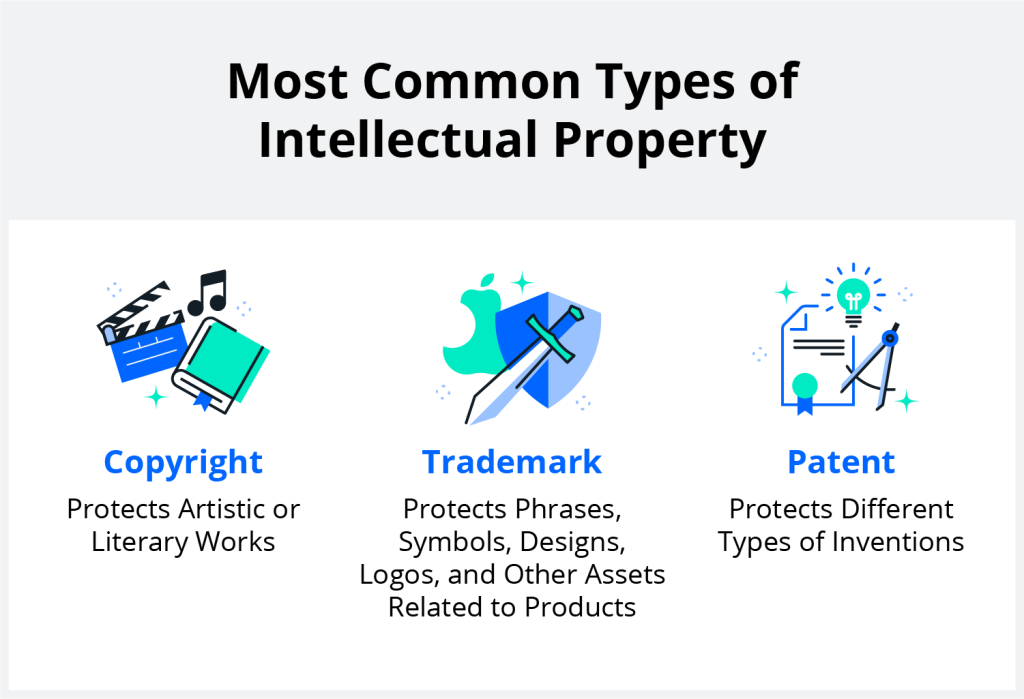 Most Common Types of Intellectual Property

Copyright
Protects Artistic or Literary Works

Trademark
Protects Phrases, Symbols, Designs, Logos, and Other Assets Related to Products

Patent
Protects Different Types of Inventions